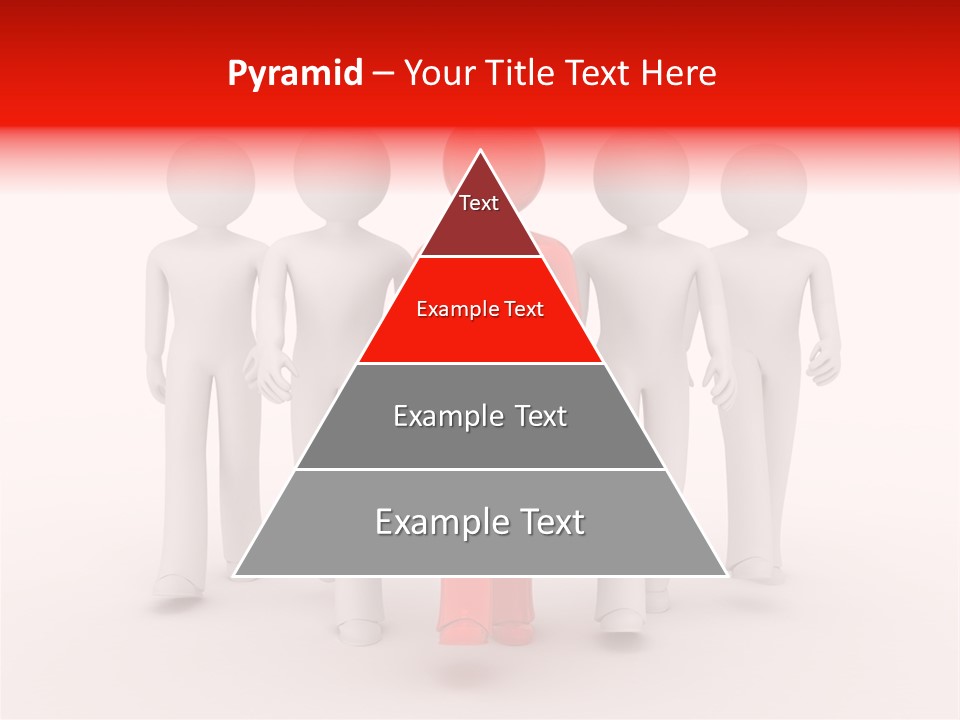 Pyramid – Your Title Text Here

Text

Example Text

Example Text

Example Text